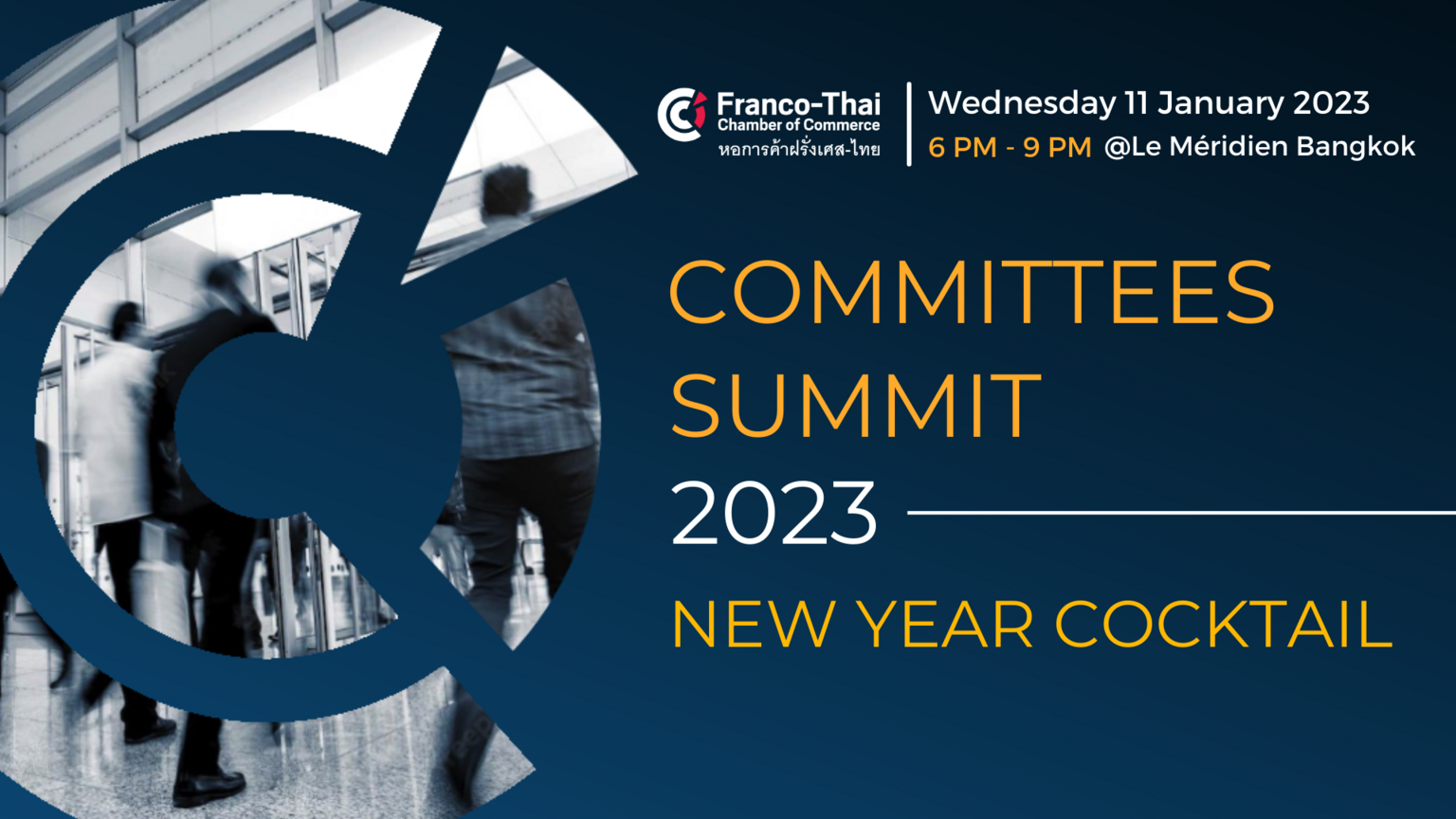 Franco-Thai
Chamber of Commerce
หอการค้าฝรั่งเศส-ไทย

Wednesday 11 January 2023
6 PM - 9 PM @Le Méridien Bangkok

COMMITTEES SUMMIT 2023

NEW YEAR COCKTAIL